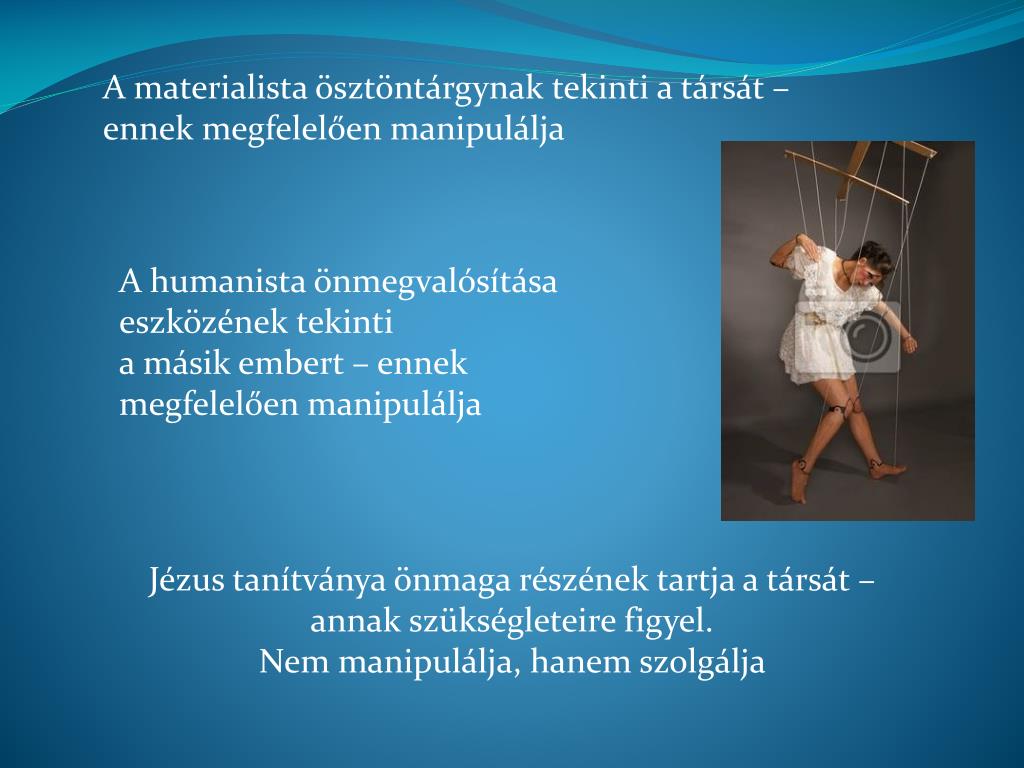 A materialista ösztöntárgynak tekinti a társát – ennek megfelelően manipulálja

A humanista önmegvalósítása eszközének tekinti a másik embert – ennek megfelelően manipulálja

Jézus tanítványa önmaga részének tartja a társát – annak szükségleteire figyel.
Nem manipulálja, hanem szolgálja